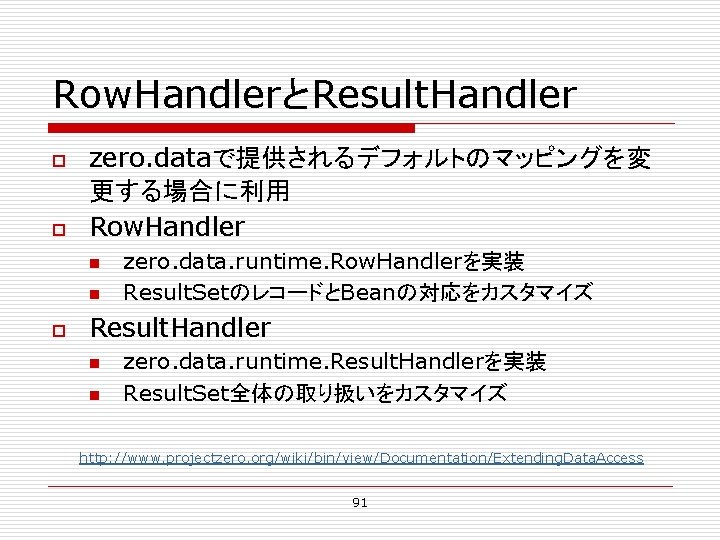 RowHandlerとResultHandler

zero.dataで提供されるデフォルトのマッピングを変更する場合に利用

RowHandler

zero.data.runtime.RowHandlerを実装

ResultSetのレコードとBeanの対応をカスタマイズ

ResultHandler

zero.data.runtime.ResultHandlerを実装

ResultSet全体の取り扱いをカスタマイズ

http://www.projectzero.org/wiki/bin/view/Documentation/ExtendingDataAccess

91